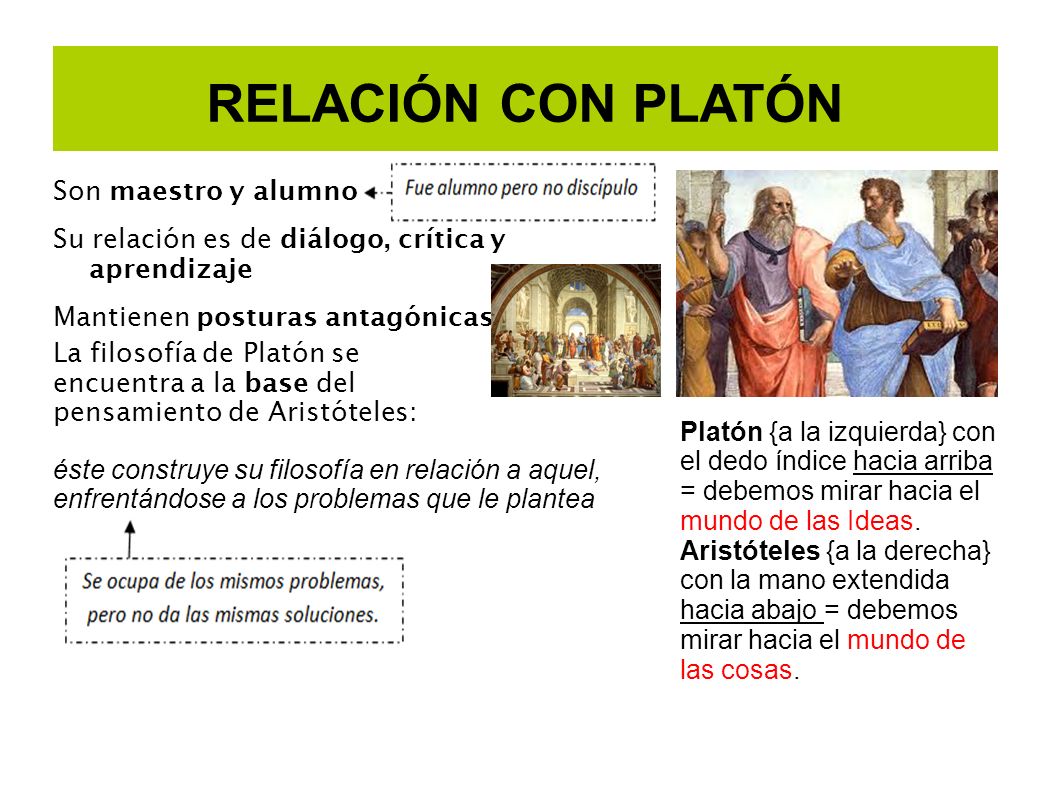 RELACIÓN CON PLATÓN

Son maestro y alumno

Fue alumno pero no discípulo

Su relación es de diálogo, crítica y aprendizaje

Mantienen posturas antagónicas

La filosofía de Platón se encuentra a la base del pensamiento de Aristóteles:

éste construye su filosofía en relación a aquel, enfrentándose a los problemas que le plantea

Se ocupa de los mismos problemas, pero no da las mismas soluciones.

Platón {a la izquierda} con el dedo índice hacia arriba = debemos mirar hacia el mundo de las Ideas. Aristóteles {a la derecha} con la mano extendida hacia abajo = debemos mirar hacia el mundo de las cosas.